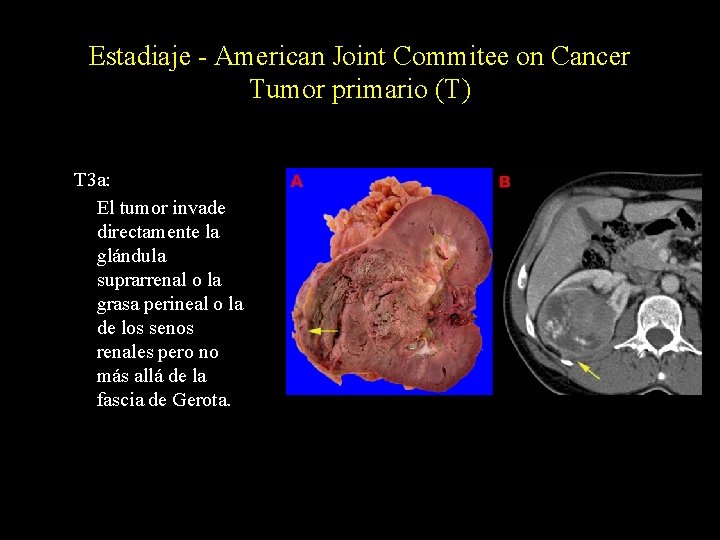 Estadiaje - American Joint Commitee on Cancer
Tumor primario (T)

T3a:

El tumor invade directamente la glándula suprarrenal o la grasa perineal o la de los senos renales pero no más allá de la fascia de Gerota.

A

B